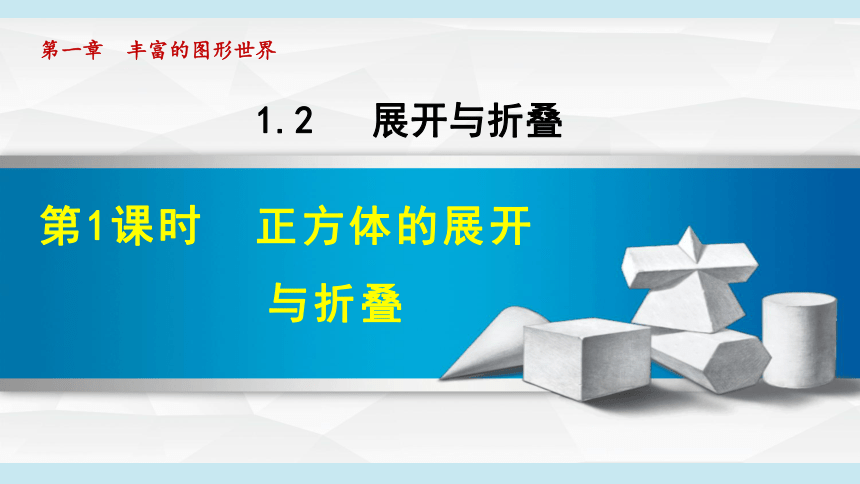 第一章　丰富的图形世界

1.2　展开与折叠

第1课时　正方体的展开与折叠